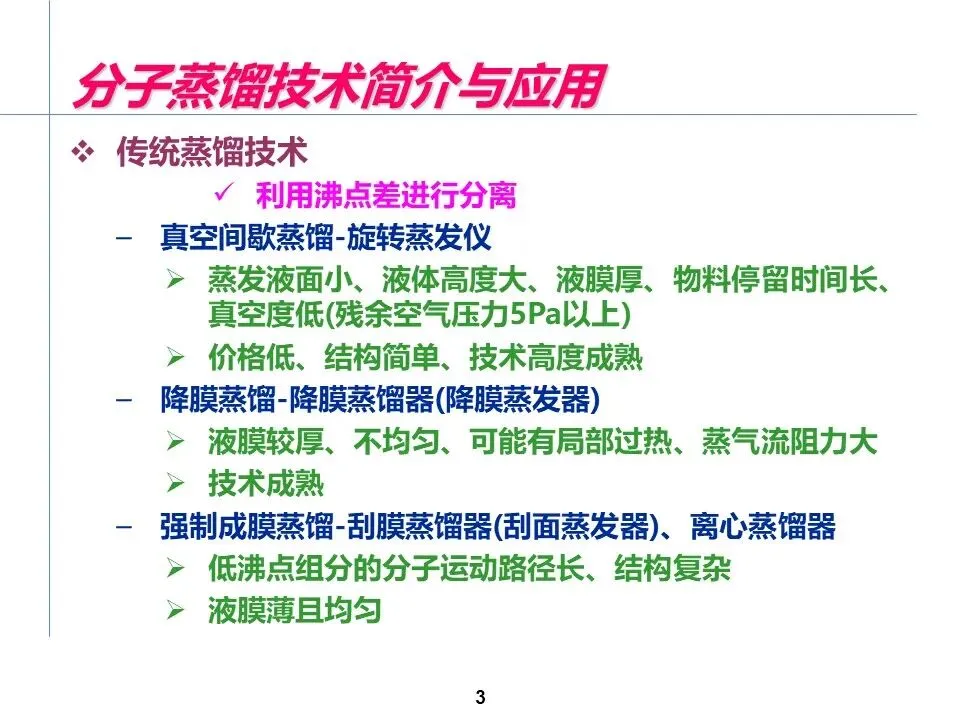 分子蒸馏技术简介与应用

❖ 传统蒸馏技术

✓ 利用沸点差进行分离

– 真空间歇蒸馏-旋转蒸发仪

➢ 蒸发液面小、液体高度大、液膜厚、物料停留时间长、真空度低(残余空气压力5Pa以上)

➢ 价格低、结构简单、技术高度成熟

– 降膜蒸馏-降膜蒸馏器(降膜蒸发器)

➢ 液膜较厚、不均匀、可能有局部过热、蒸气流阻力大

➢ 技术成熟

– 强制成膜蒸馏-刮膜蒸馏器(刮面蒸发器)、离心蒸馏器

➢ 低沸点组分的分子运动路径长、结构复杂

➢ 液膜薄且均匀

3